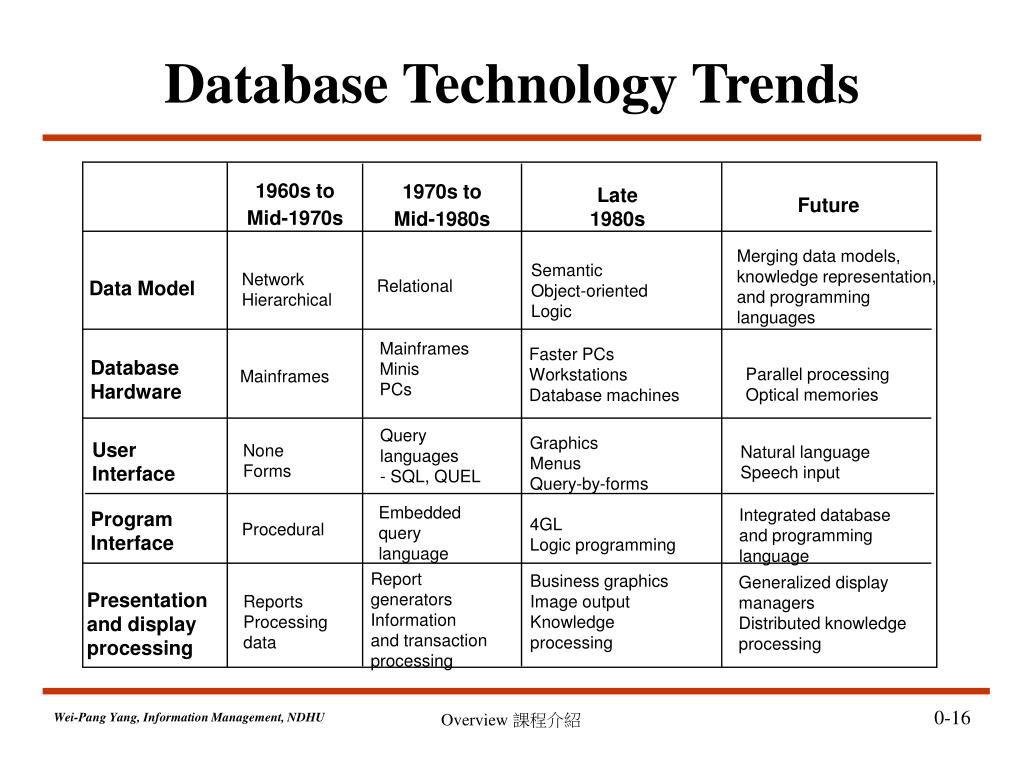 Database Technology Trends

| | 1960s to Mid-1970s | 1970s to Mid-1980s | Late 1980s | Future |
|---|---|---|---|---|
| Data Model | Network Hierarchical | Relational | Semantic Object-oriented Logic | Merging data models, knowledge representation, and programming languages |
| Database Hardware | Mainframes | Mainframes Minis PCs | Faster PCs Workstations Database machines | Parallel processing Optical memories |
| User Interface | None Forms | Query languages - SQL, QUEL | Graphics Menus Query-by-forms | Natural language Speech input |
| Program Interface | Procedural | Embedded query language | 4GL Logic programming | Integrated database and programming language |
| Presentation and display processing | Reports Processing data | Report generators Information and transaction processing | Business graphics Image output Knowledge processing | Generalized display managers Distributed knowledge processing |

Wei-Pang Yang, Information Management, NDHU

Overview 課程介紹

0-16